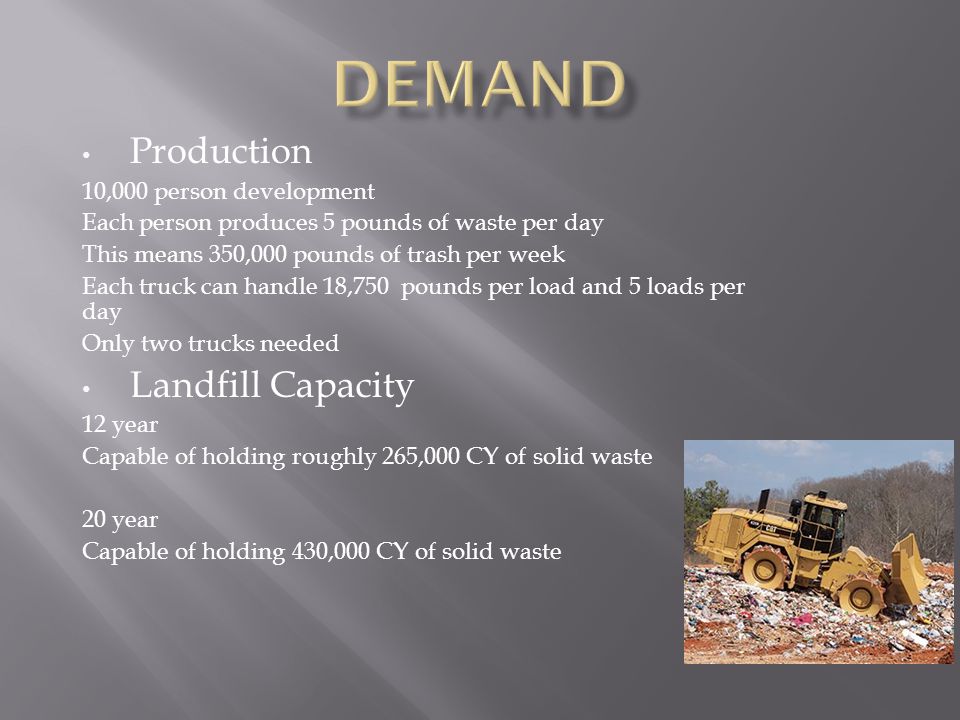 DEMAND

• Production

10,000 person development

Each person produces 5 pounds of waste per day

This means 350,000 pounds of trash per week

Each truck can handle 18,750 pounds per load and 5 loads per day

Only two trucks needed

• Landfill Capacity

12 year

Capable of holding roughly 265,000 CY of solid waste

20 year

Capable of holding 430,000 CY of solid waste

CAT